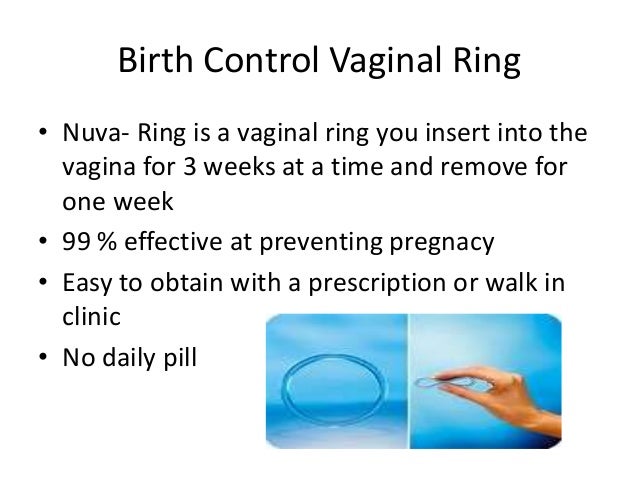 Birth Control Vaginal Ring

• Nuva- Ring is a vaginal ring you insert into the vagina for 3 weeks at a time and remove for one week
• 99 % effective at preventing pregnacy
• Easy to obtain with a prescription or walk in clinic
• No daily pill